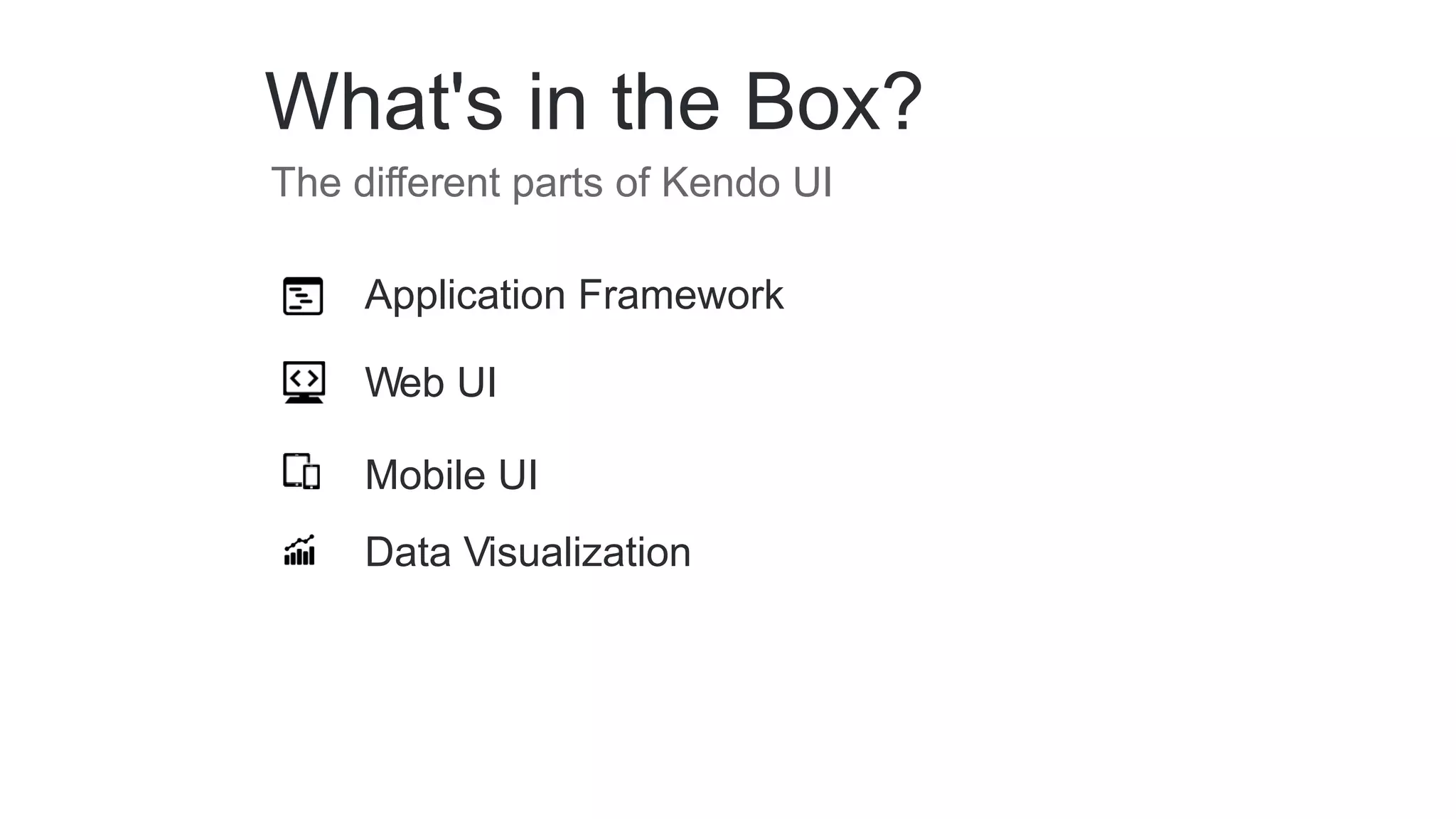 What's in the Box?

The different parts of Kendo UI

Application Framework

Web UI

Mobile UI

Data Visualization